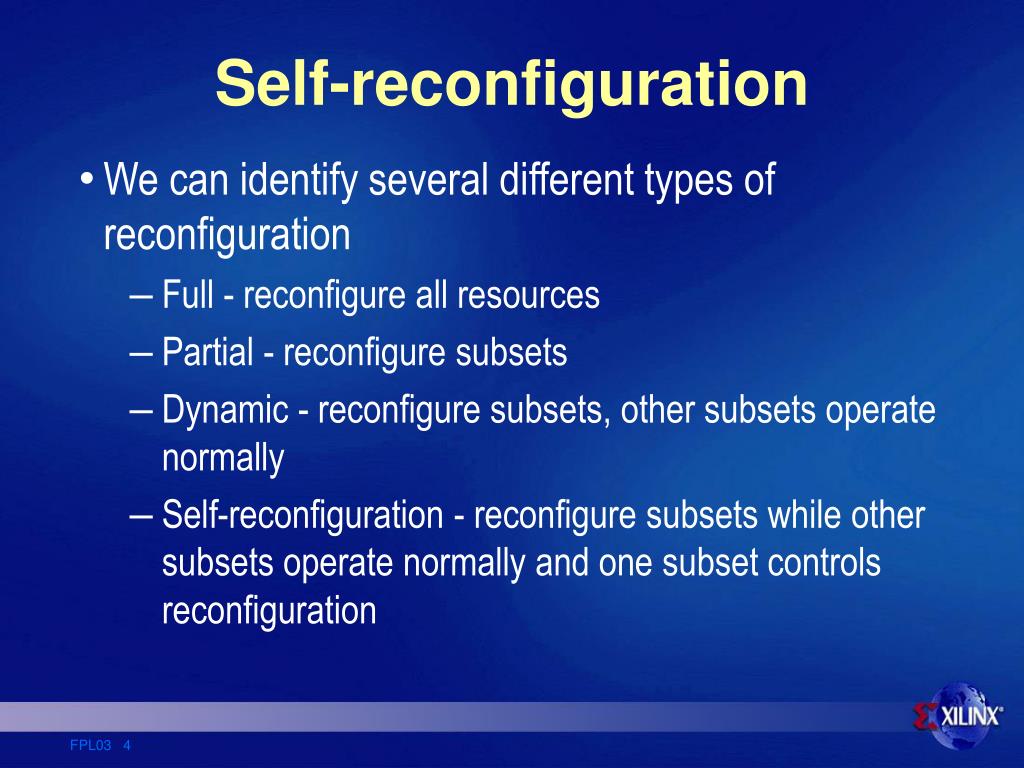 Self-reconfiguration

• We can identify several different types of reconfiguration
– Full - reconfigure all resources
– Partial - reconfigure subsets
– Dynamic - reconfigure subsets, other subsets operate normally
– Self-reconfiguration - reconfigure subsets while other subsets operate normally and one subset controls reconfiguration

XILINX®

FPL03 4